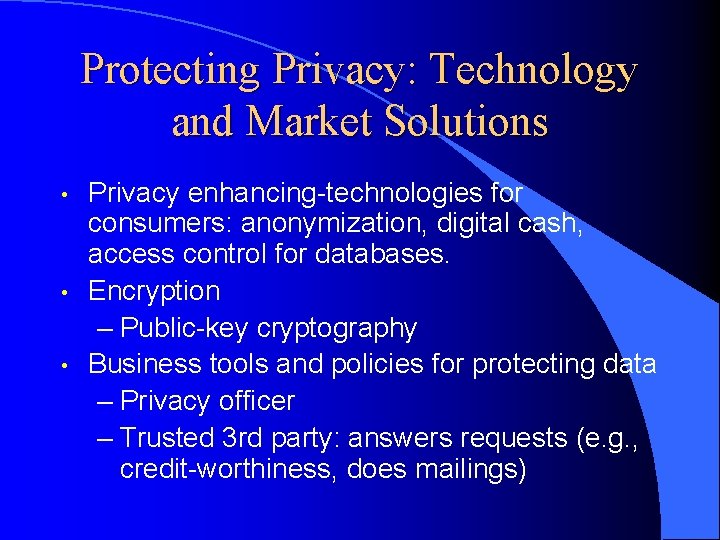 Protecting Privacy: Technology and Market Solutions

• Privacy enhancing-technologies for consumers: anonymization, digital cash, access control for databases.
• Encryption
– Public-key cryptography
• Business tools and policies for protecting data
– Privacy officer
– Trusted 3rd party: answers requests (e.g., credit-worthiness, does mailings)